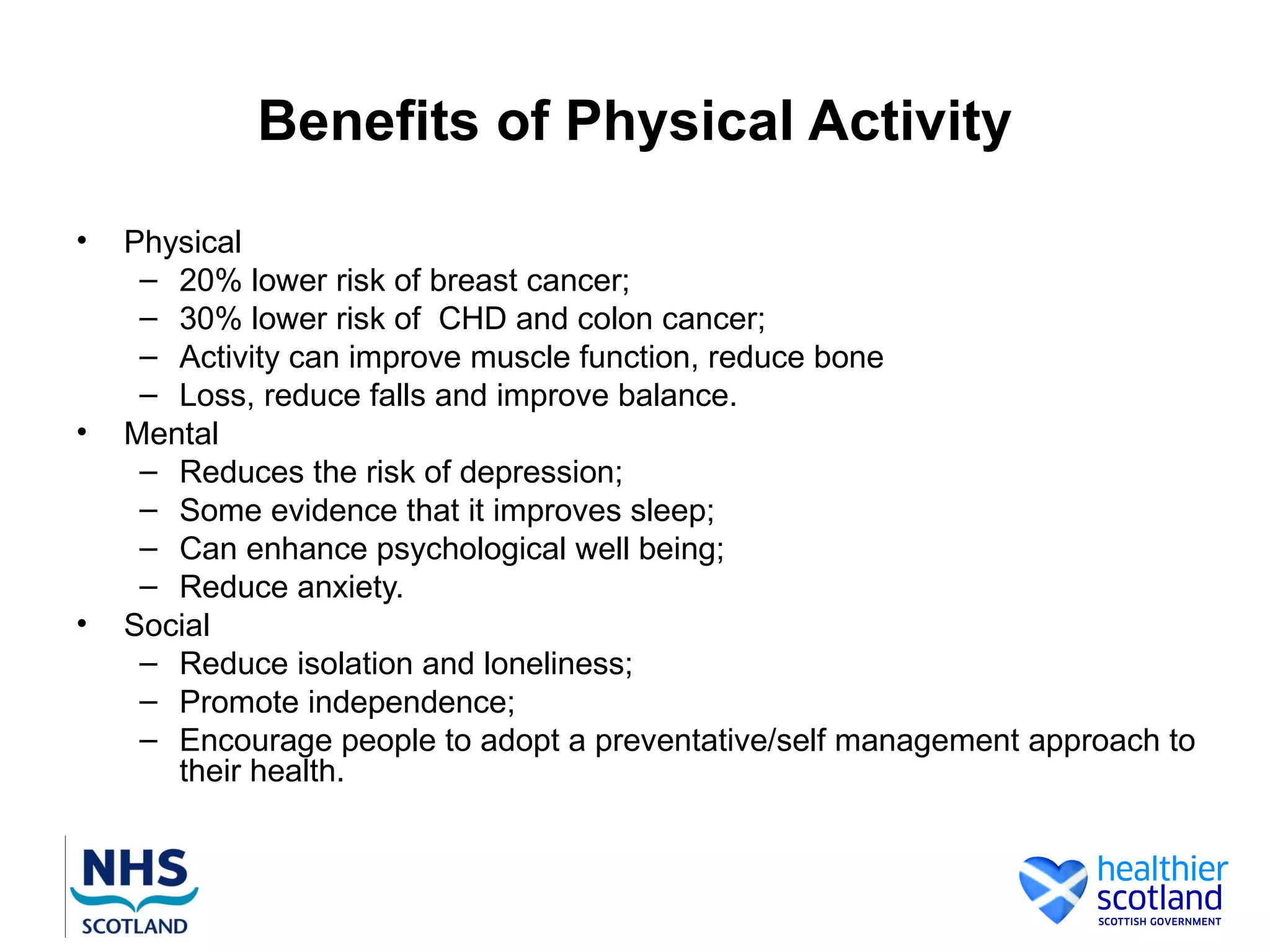 Benefits of Physical Activity

• Physical
– 20% lower risk of breast cancer;
– 30% lower risk of CHD and colon cancer;
– Activity can improve muscle function, reduce bone
– Loss, reduce falls and improve balance.
• Mental
– Reduces the risk of depression;
– Some evidence that it improves sleep;
– Can enhance psychological well being;
– Reduce anxiety.
• Social
– Reduce isolation and loneliness;
– Promote independence;
– Encourage people to adopt a preventative/self management approach to their health.

NHS SCOTLAND

healthier scotland
SCOTTISH GOVERNMENT